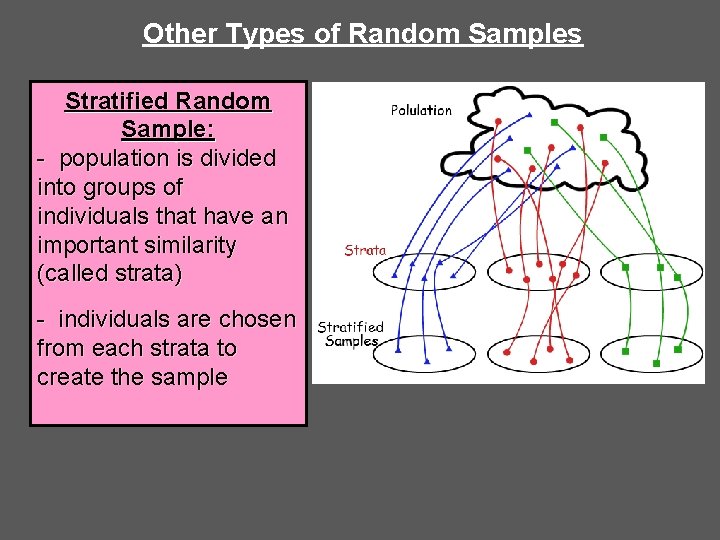 Other Types of Random Samples

Stratified Random Sample:

- population is divided into groups of individuals that have an important similarity (called strata)

- individuals are chosen from each strata to create the sample

Polulation

Strata

Stratified Samples